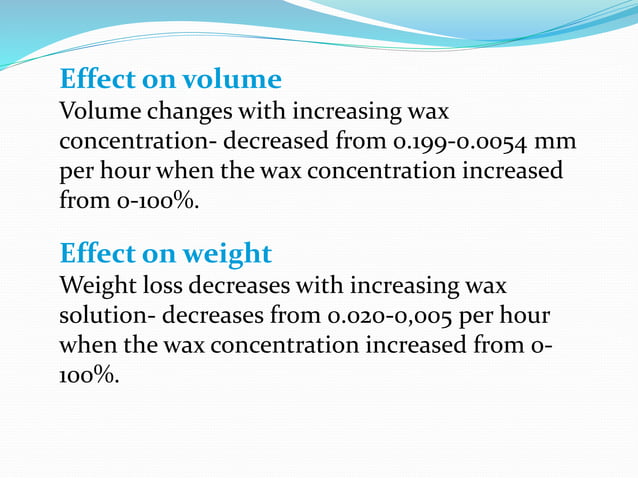 Effect on volume
Volume changes with increasing wax concentration- decreased from 0.199-0.0054 mm per hour when the wax concentration increased from 0-100%.

Effect on weight
Weight loss decreases with increasing wax solution- decreases from 0.020-0,005 per hour when the wax concentration increased from 0-100%.